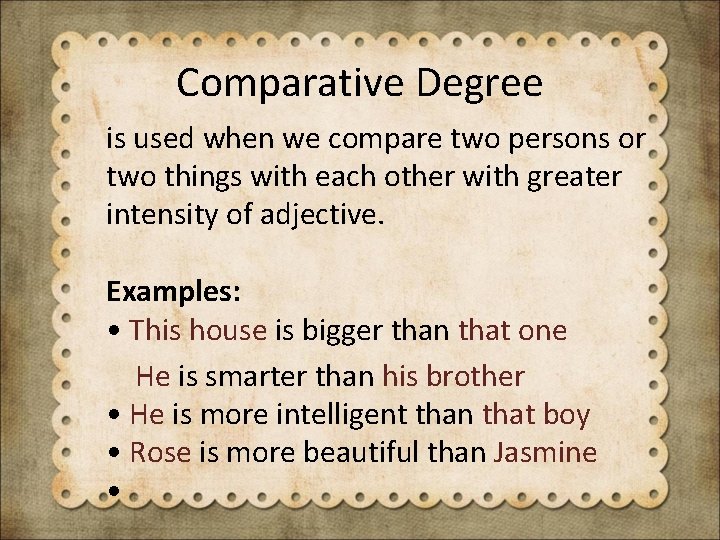 Comparative Degree

is used when we compare two persons or two things with each other with greater intensity of adjective.

Examples:
• This house is bigger than that one
He is smarter than his brother
• He is more intelligent than that boy
• Rose is more beautiful than Jasmine
•